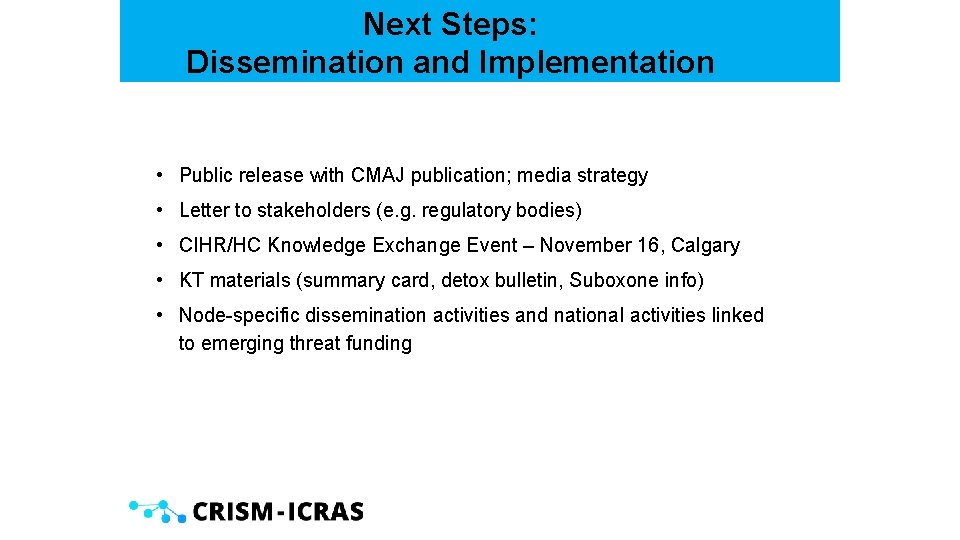 Next Steps:
Dissemination and Implementation

• Public release with CMAJ publication; media strategy
• Letter to stakeholders (e.g. regulatory bodies)
• CIHR/HC Knowledge Exchange Event – November 16, Calgary
• KT materials (summary card, detox bulletin, Suboxone info)
• Node-specific dissemination activities and national activities linked to emerging threat funding

CRISM-ICRAS